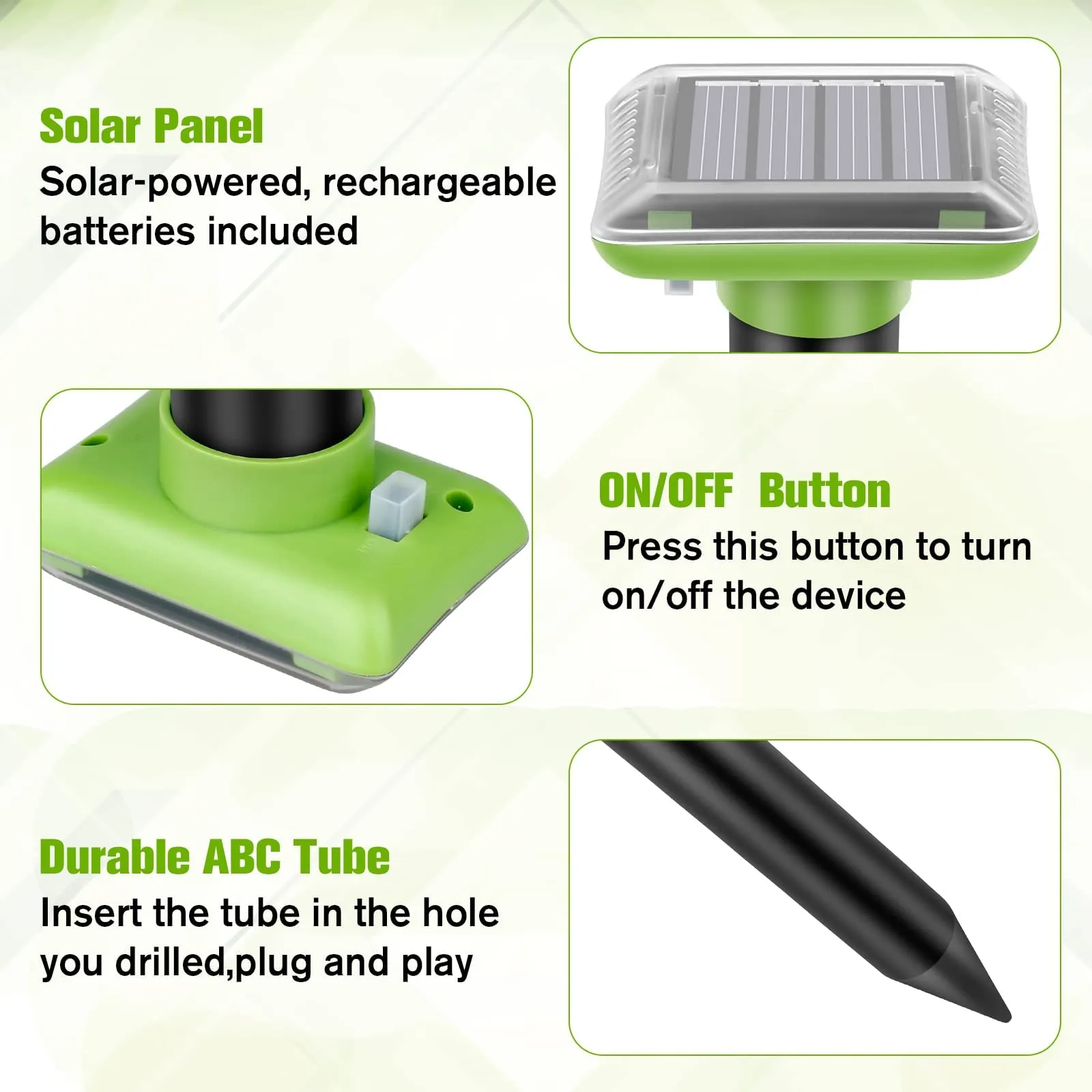 Solar Panel
Solar-powered, rechargeable batteries included

ON/OFF Button
Press this button to turn on/off the device

Durable ABC Tube
Insert the tube in the hole you drilled,plug and play